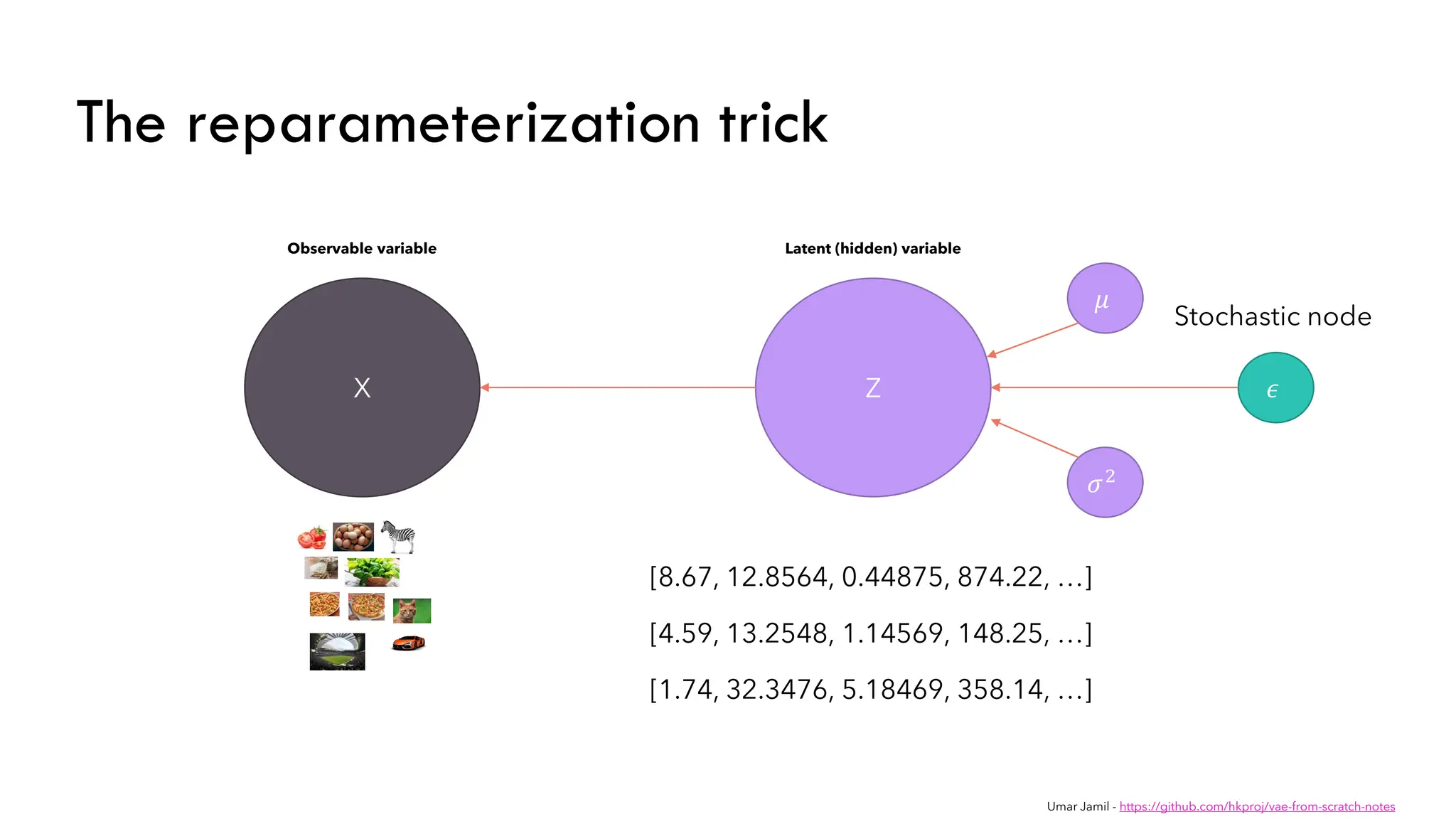 The reparameterization trick

Observable variable

Latent (hidden) variable

X

Z

$\mu$

Stochastic node

$\epsilon$

$\sigma^2$

[8.67, 12.8564, 0.44875, 874.22, ...]

[4.59, 13.2548, 1.14569, 148.25, ...]

[1.74, 32.3476, 5.18469, 358.14, ...]

Umar Jamil - https://github.com/hkproj/vae-from-scratch-notes